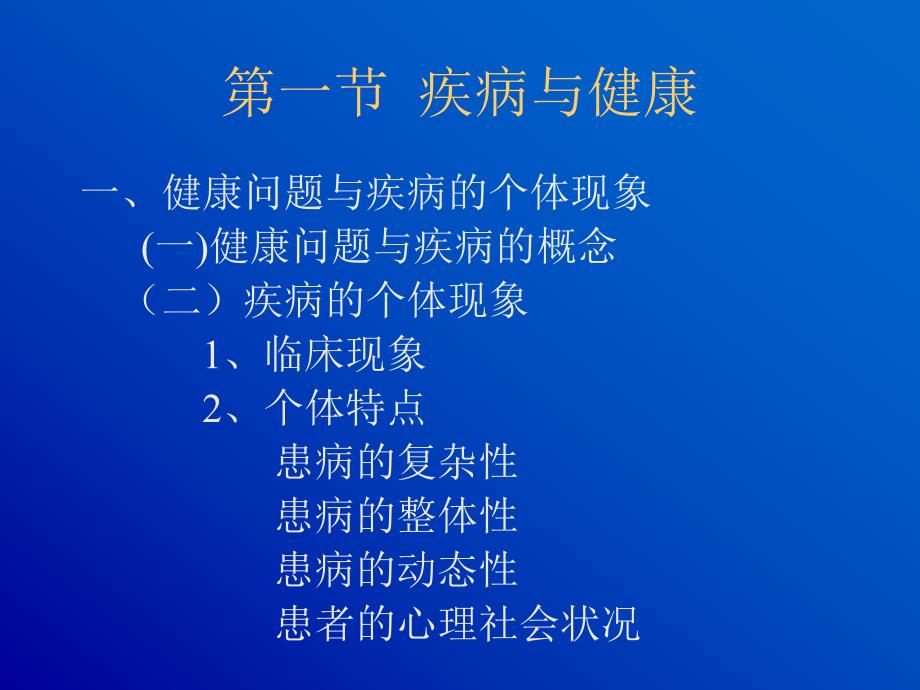 第一节 疾病与健康

一、健康问题与疾病的个体现象

(一)健康问题与疾病的概念

（二）疾病的个体现象

1、临床现象

2、个体特点

患病的复杂性

患病的整体性

患病的动态性

患者的心理社会状况